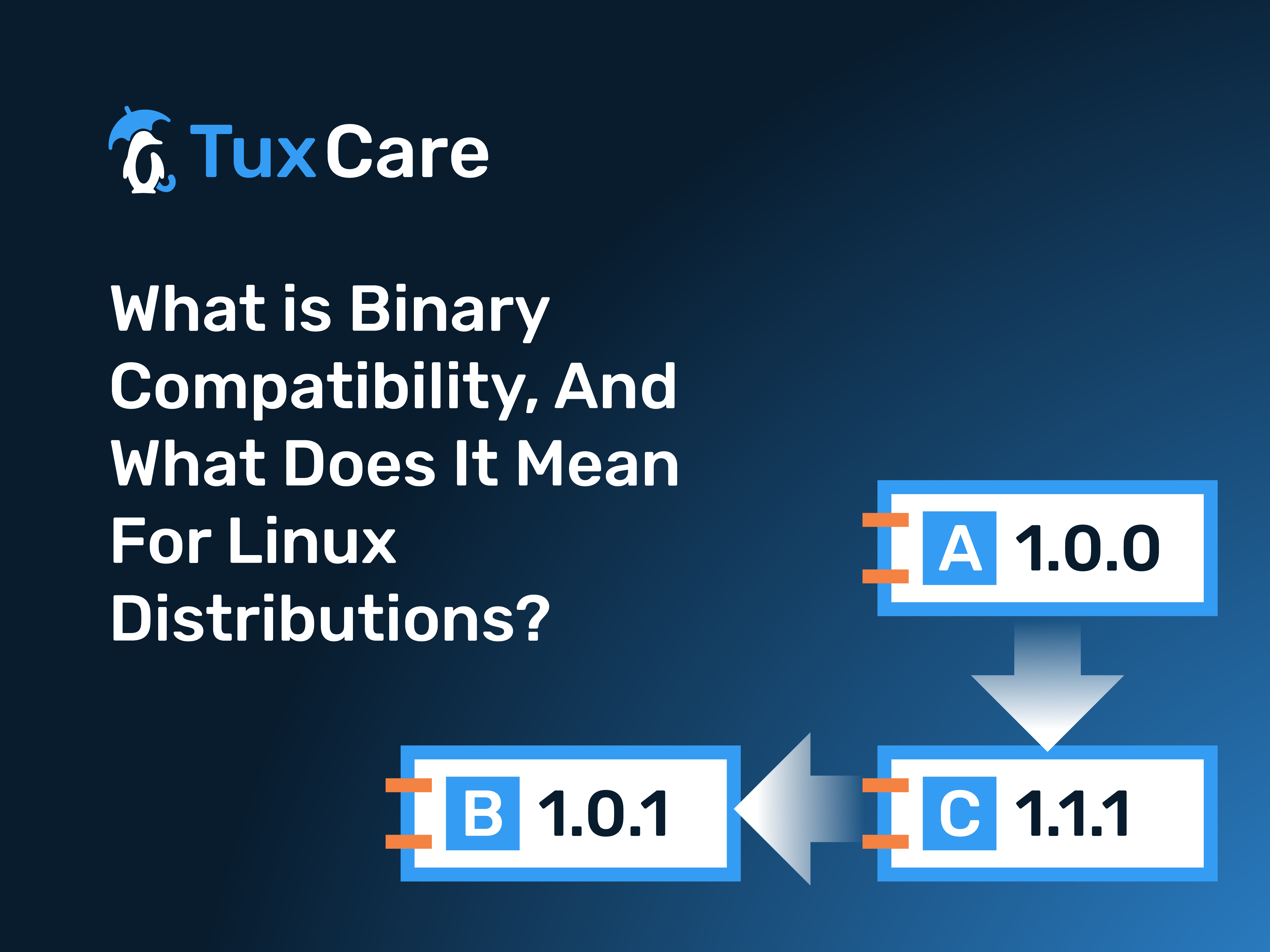 TuxCare

What is Binary Compatibility, And What Does It Mean For Linux Distributions?

A 1.0.0

B 1.0.1

C 1.1.1